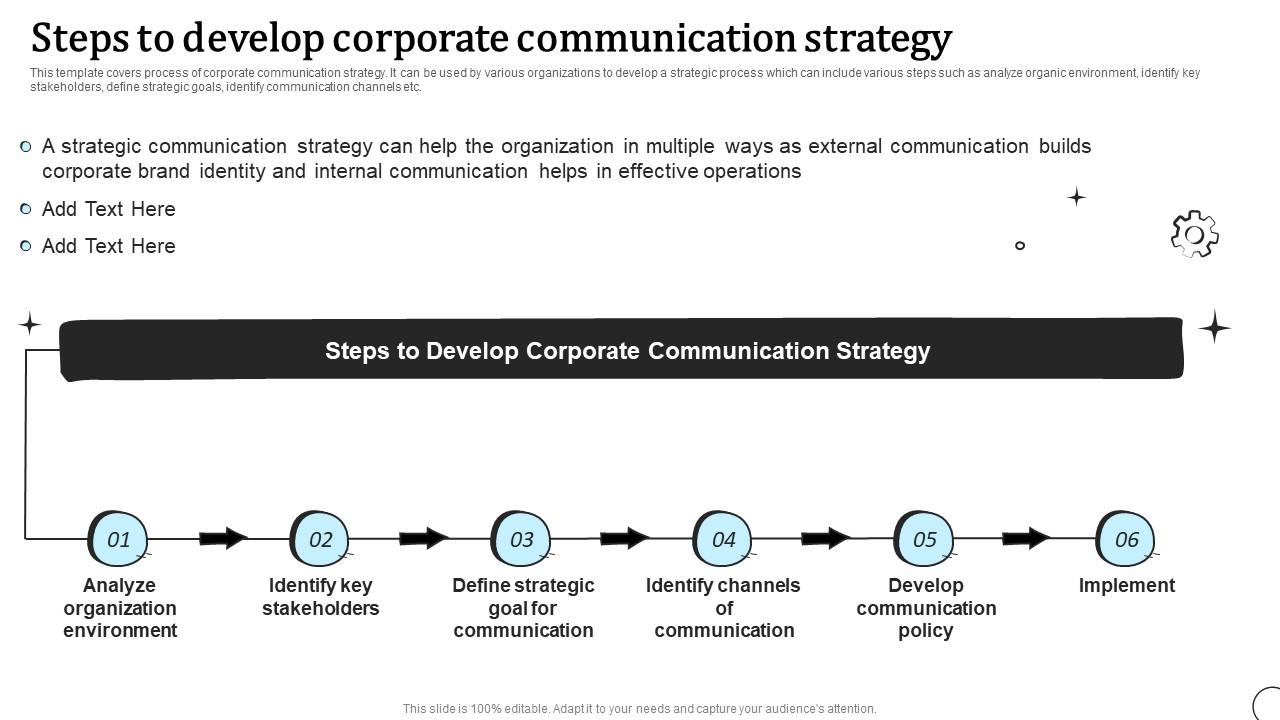 Steps to develop corporate communication strategy

This template covers process of corporate communication strategy. It can be used by various organizations to develop a strategic process which can include various steps such as analyze organic environment, identify key stakeholders, define strategic goals, identify communication channels etc.

A strategic communication strategy can help the organization in multiple ways as external communication builds corporate brand identity and internal communication helps in effective operations

Add Text Here

Add Text Here

Steps to Develop Corporate Communication Strategy

01
Analyze organization environment

02
Identify key stakeholders

03
Define strategic goal for communication

04
Identify channels of communication

05
Develop communication policy

06
Implement

This slide is 100% editable. Adapt it to your needs and capture your audience's attention.